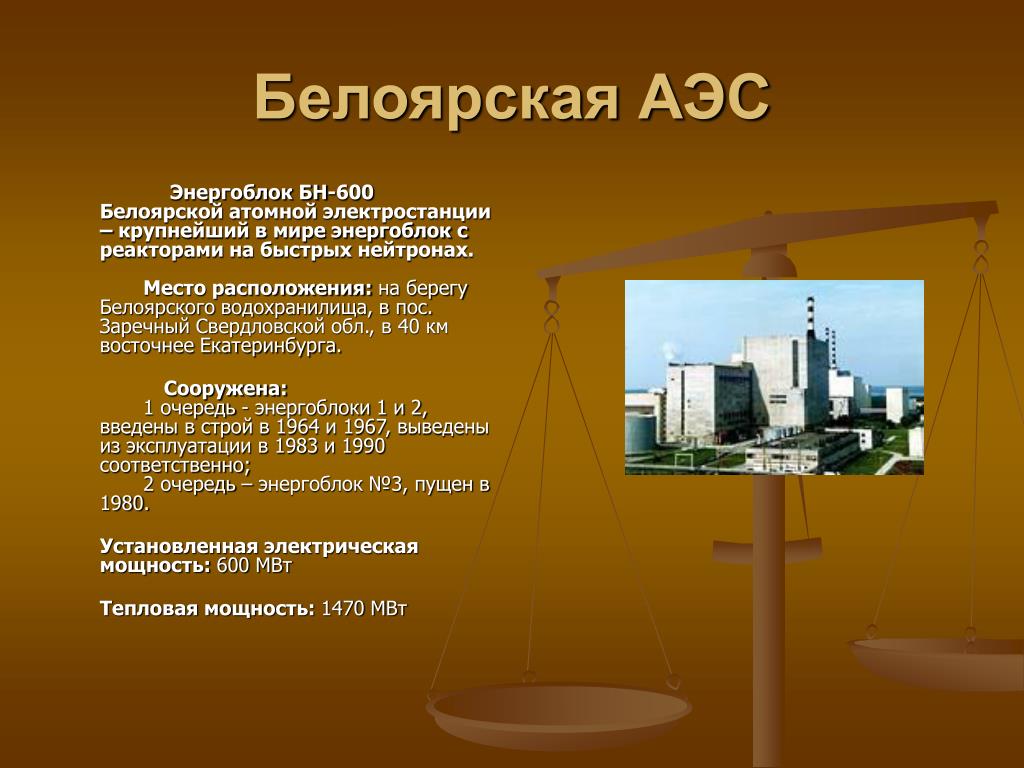 Белоярская АЭС

Энергоблок БН-600 Белоярской атомной электростанции – крупнейший в мире энергоблок с реакторами на быстрых нейтронах.

Место расположения: на берегу Белоярского водохранилища, в пос. Заречный Свердловской обл., в 40 км восточнее Екатеринбурга.

Сооружена:
1 очередь - энергоблоки 1 и 2, введены в строй в 1964 и 1967, выведены из эксплуатации в 1983 и 1990 соответственно;
2 очередь – энергоблок №3, пущен в 1980.

Установленная электрическая мощность: 600 МВт

Тепловая мощность: 1470 МВт